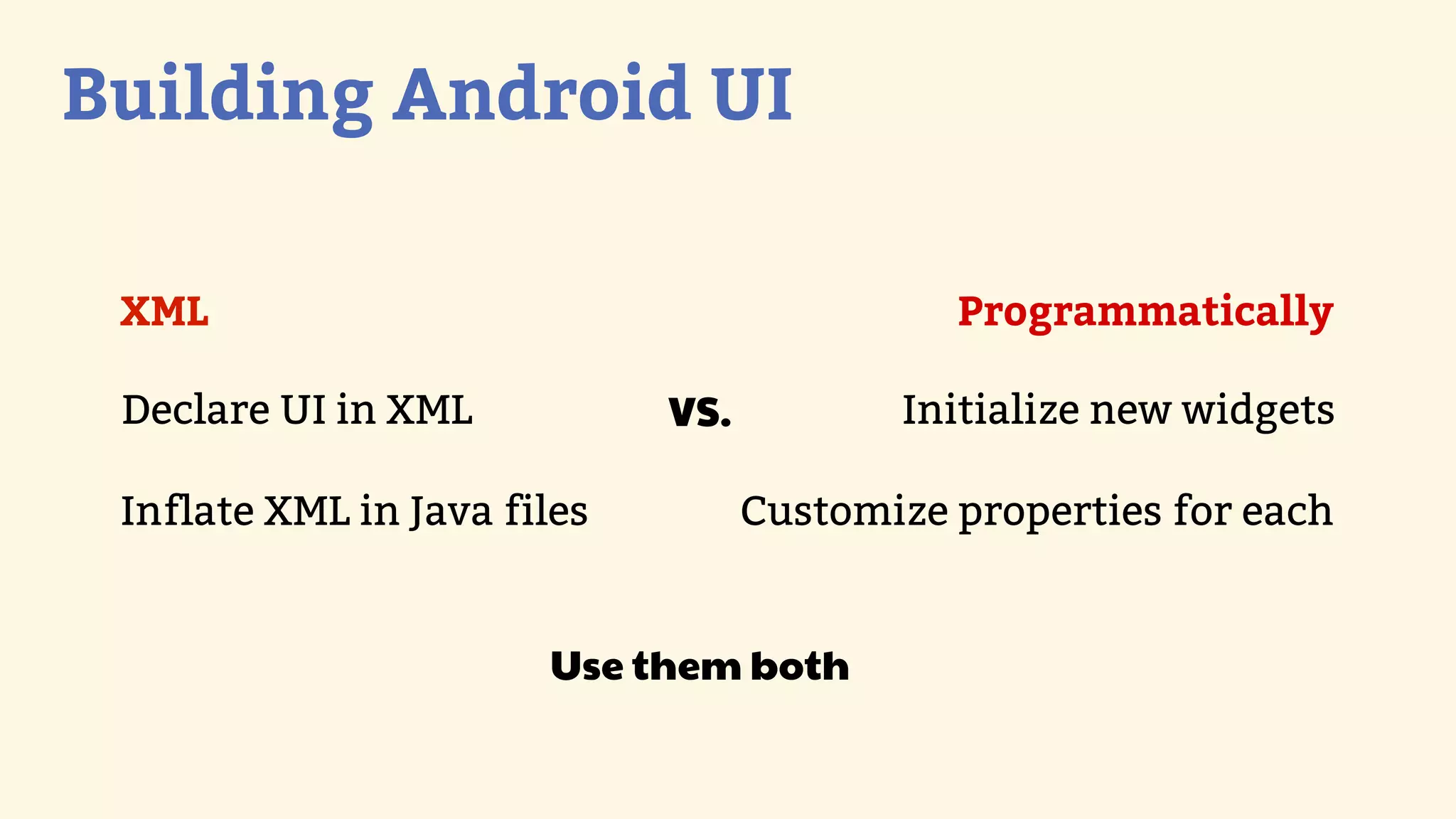 Building Android UI

XML

Declare UI in XML

Inflate XML in Java files

vs.

Programmatically

Initialize new widgets

Customize properties for each

Use them both